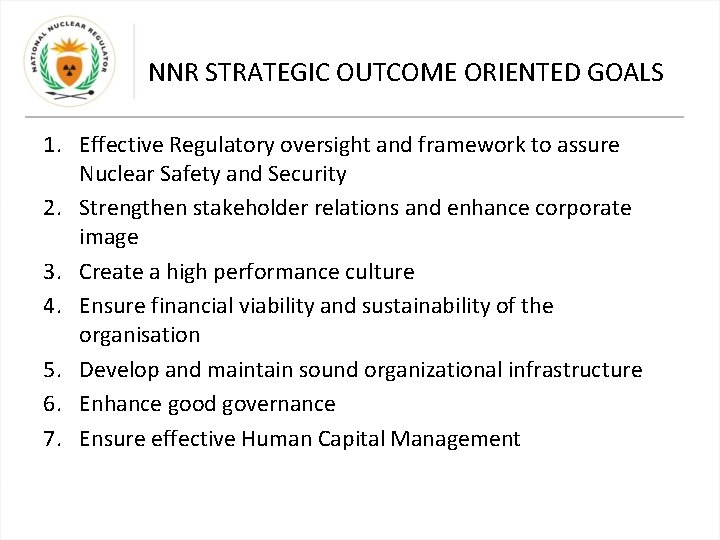 NATIONAL NUCLEAR REGULATOR

NNR STRATEGIC OUTCOME ORIENTED GOALS

1. Effective Regulatory oversight and framework to assure Nuclear Safety and Security
2. Strengthen stakeholder relations and enhance corporate image
3. Create a high performance culture
4. Ensure financial viability and sustainability of the organisation
5. Develop and maintain sound organizational infrastructure
6. Enhance good governance
7. Ensure effective Human Capital Management